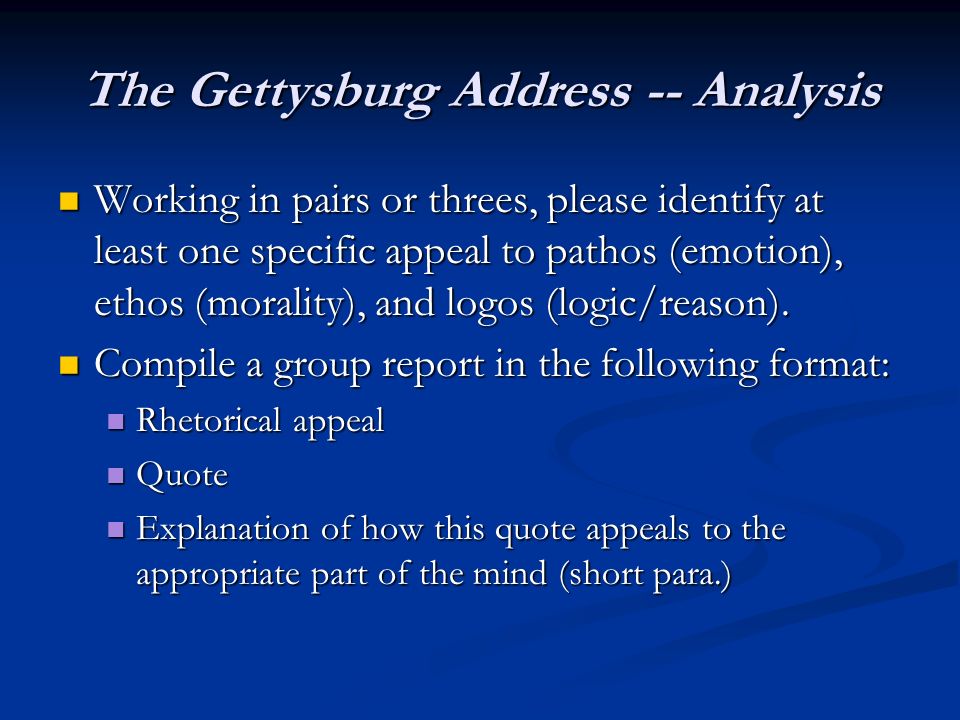 The Gettysburg Address -- Analysis

Working in pairs or threes, please identify at least one specific appeal to pathos (emotion), ethos (morality), and logos (logic/reason).

Compile a group report in the following format:

Rhetorical appeal

Quote

Explanation of how this quote appeals to the appropriate part of the mind (short para.)